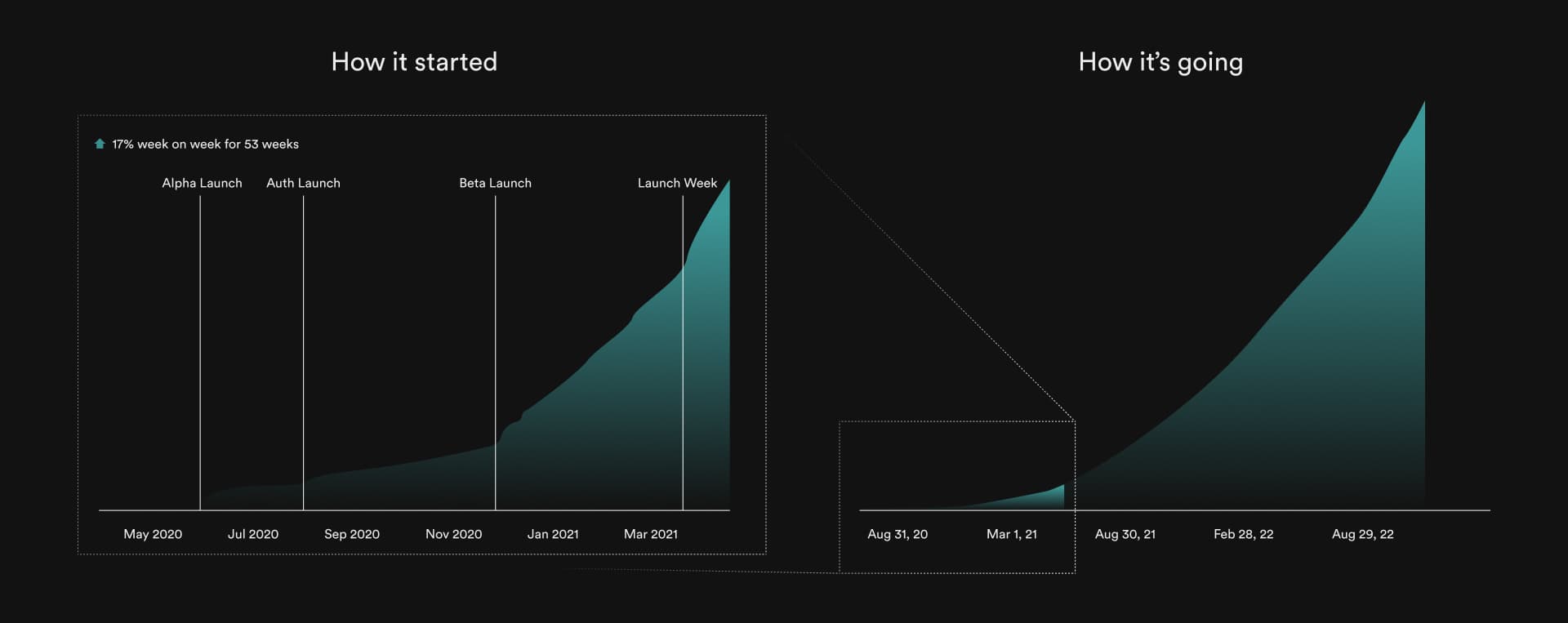 How it started

17% week on week for 53 weeks

Alpha Launch

Auth Launch

Beta Launch

Launch Week

May 2020

Jul 2020

Sep 2020

Nov 2020

Jan 2021

Mar 2021

How it's going

Aug 31, 20

Mar 1, 21

Aug 30, 21

Feb 28, 22

Aug 29, 22